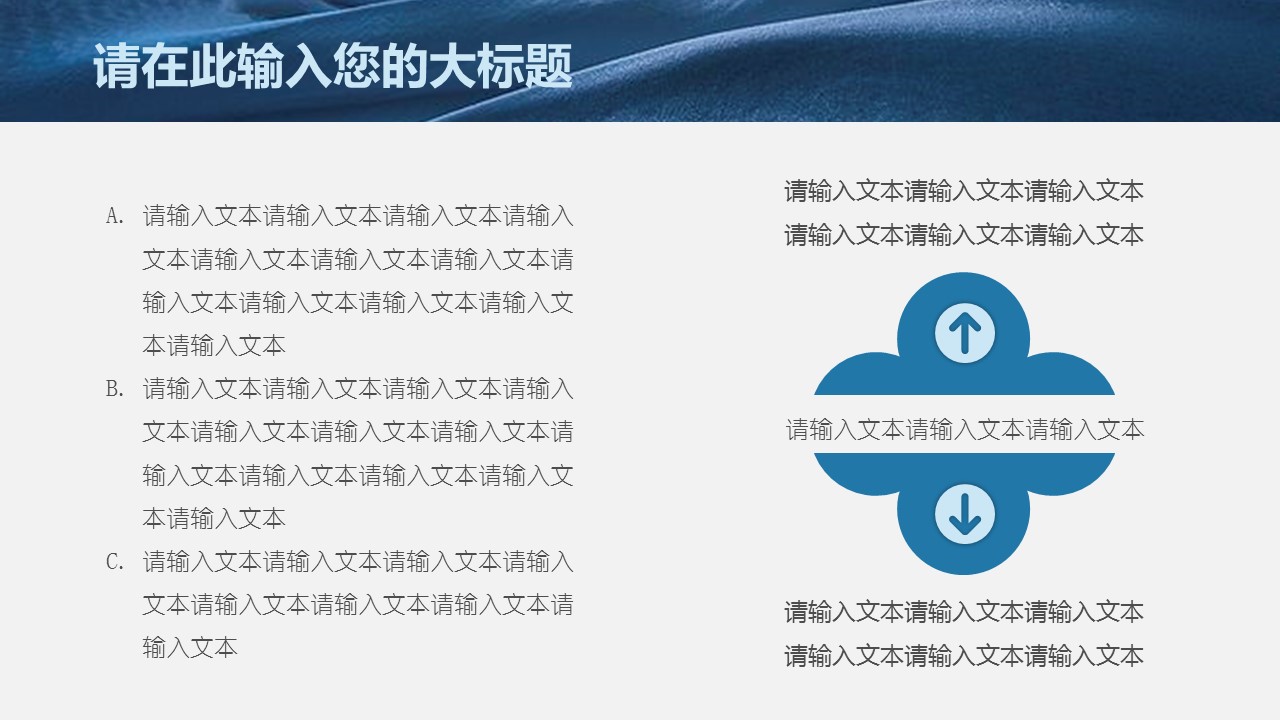 请在此输入您的大标题

A. 请输入文本请输入文本请输入文本请输入文本请输入文本请输入文本请输入文本请输入文本请输入文本请输入文本请输入文本请输入文本

B. 请输入文本请输入文本请输入文本请输入文本请输入文本请输入文本请输入文本请输入文本请输入文本请输入文本请输入文本请输入文本

C. 请输入文本请输入文本请输入文本请输入文本请输入文本请输入文本请输入文本请输入文本

请输入文本请输入文本请输入文本
请输入文本请输入文本请输入文本

请输入文本请输入文本请输入文本

请输入文本请输入文本请输入文本
请输入文本请输入文本请输入文本